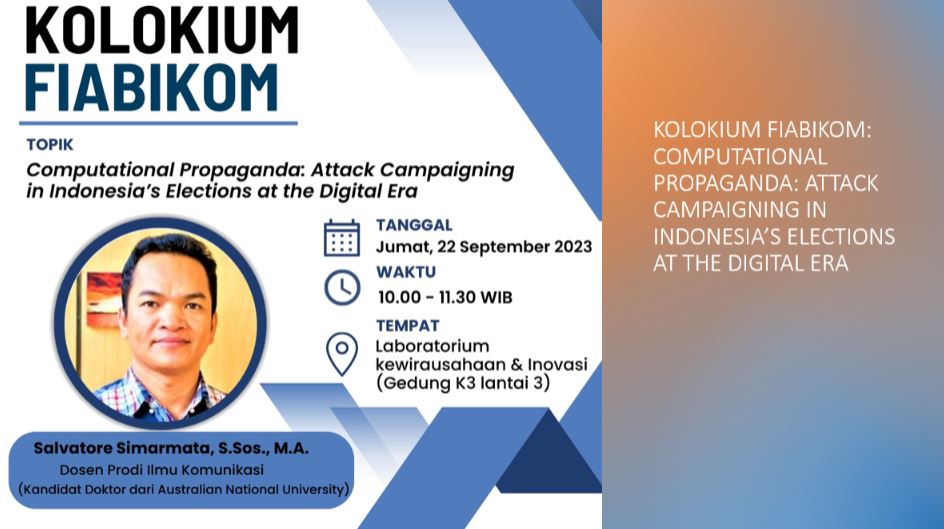 KOLOKIUM FIABIKOM

TOPIK

Computational Propaganda: Attack Campaigning in Indonesia's Elections at the Digital Era

TANGGAL
Jumat, 22 September 2023

WAKTU
10.00 - 11.30 WIB

TEMPAT
Laboratorium kewirausahaan & Inovasi (Gedung K3 lantai 3)

Salvatore Simarmata, S.Sos., M.A.
Dosen Prodi Ilmu Komunikasi
(Kandidat Doktor dari Australian National University)

KOLOKIUM FIABIKOM: COMPUTATIONAL PROPAGANDA: ATTACK CAMPAIGNING IN INDONESIA'S ELECTIONS AT THE DIGITAL ERA